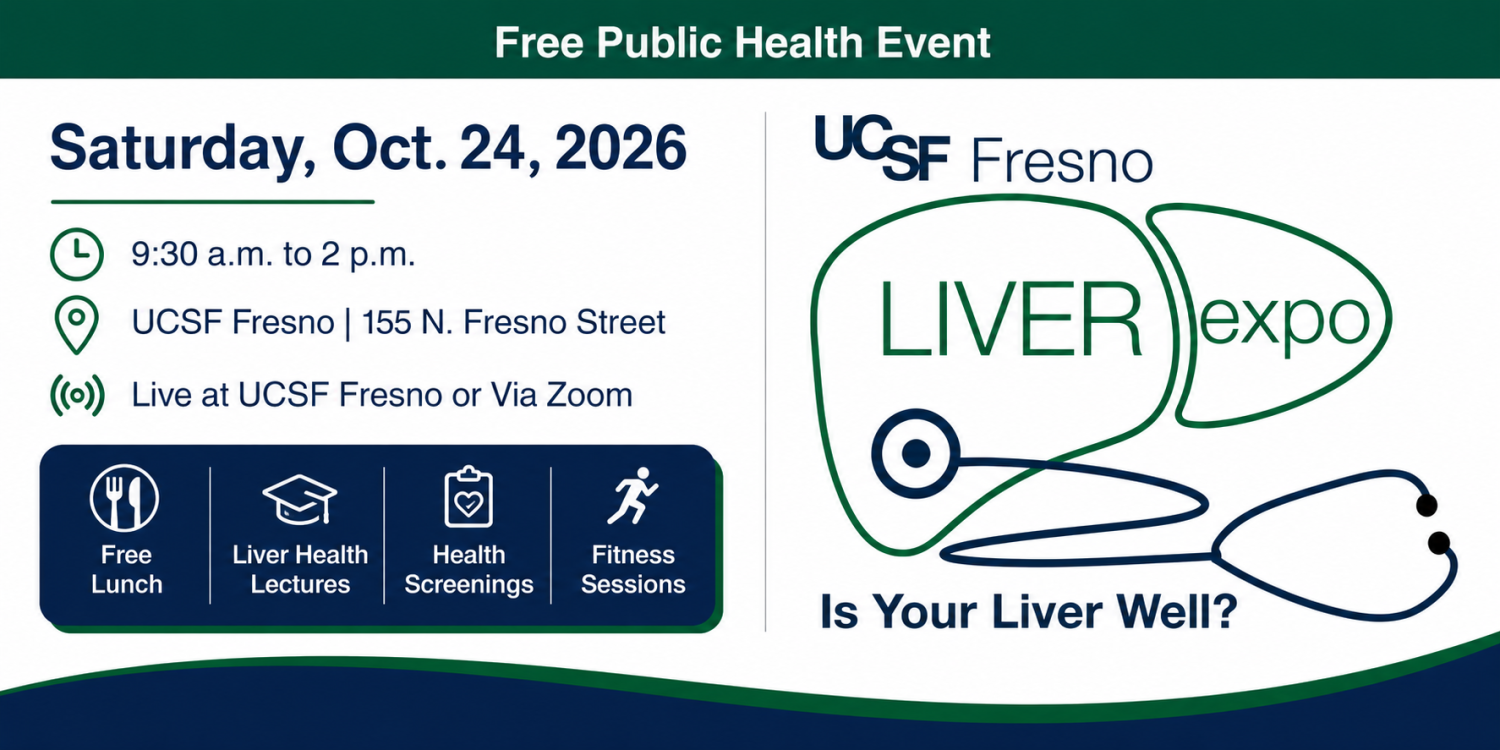 Free Public Health Event

Saturday, Oct. 24, 2026

9:30 a.m. to 2 p.m.

UCSF Fresno | 155 N. Fresno Street

Live at UCSF Fresno or Via Zoom

Free Lunch

Liver Health Lectures

Health Screenings

Fitness Sessions

UCSF Fresno

LIVER expo

Is Your Liver Well?